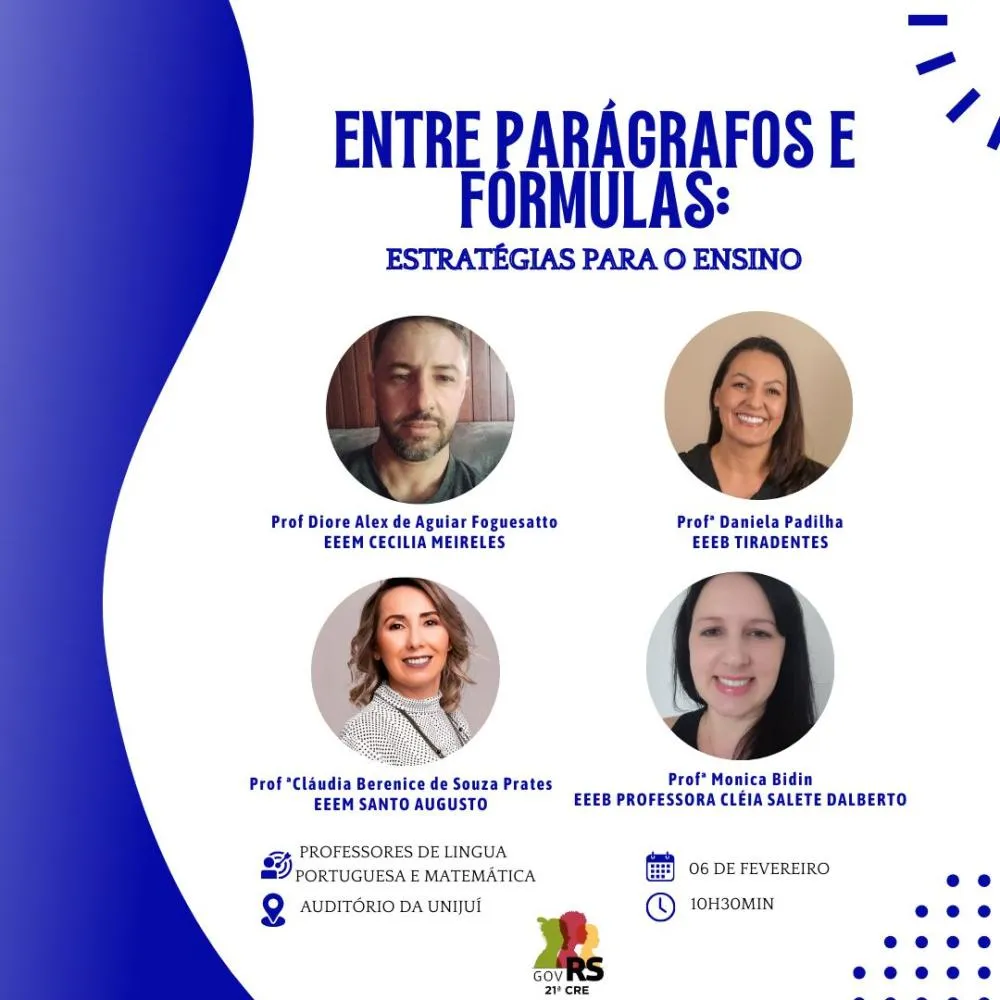 ENTRE PARÁGRAFOS E FÓRMULAS:
ESTRATÉGIAS PARA O ENSINO

Prof Diore Alex de Aguiar Foguesatto
EEEM CECILIA MEIRELES

Profª Daniela Padilha
EEEB TIRADENTES

Prof ªCláudia Berenice de Souza Prates
EEEM SANTO AUGUSTO

Profª Monica Bidin
EEEB PROFESSORA CLÉIA SALETE DALBERTO

PROFESSORES DE LINGUA PORTUGUESA E MATEMÁTICA

AUDITÓRIO DA UNIJUÍ

06 DE FEVEREIRO

10H30MIN

GOV RS
21ª CRE